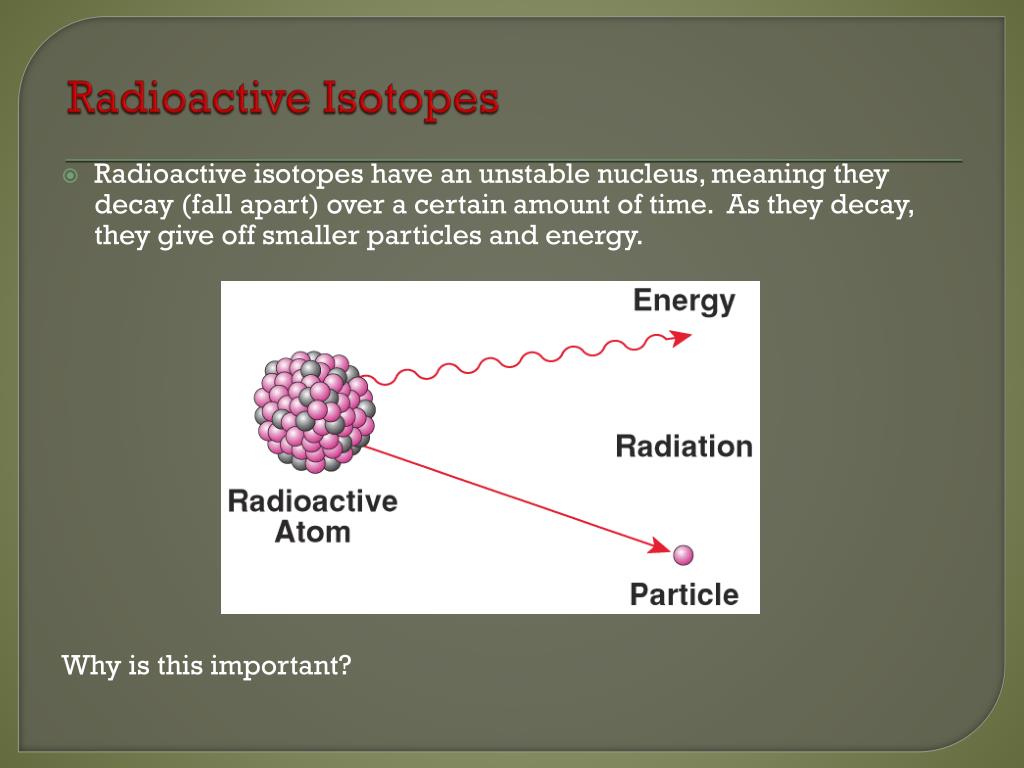 Radioactive Isotopes

Radioactive isotopes have an unstable nucleus, meaning they decay (fall apart) over a certain amount of time. As they decay, they give off smaller particles and energy.

Energy

Radiation

Radioactive Atom

Particle

Why is this important?